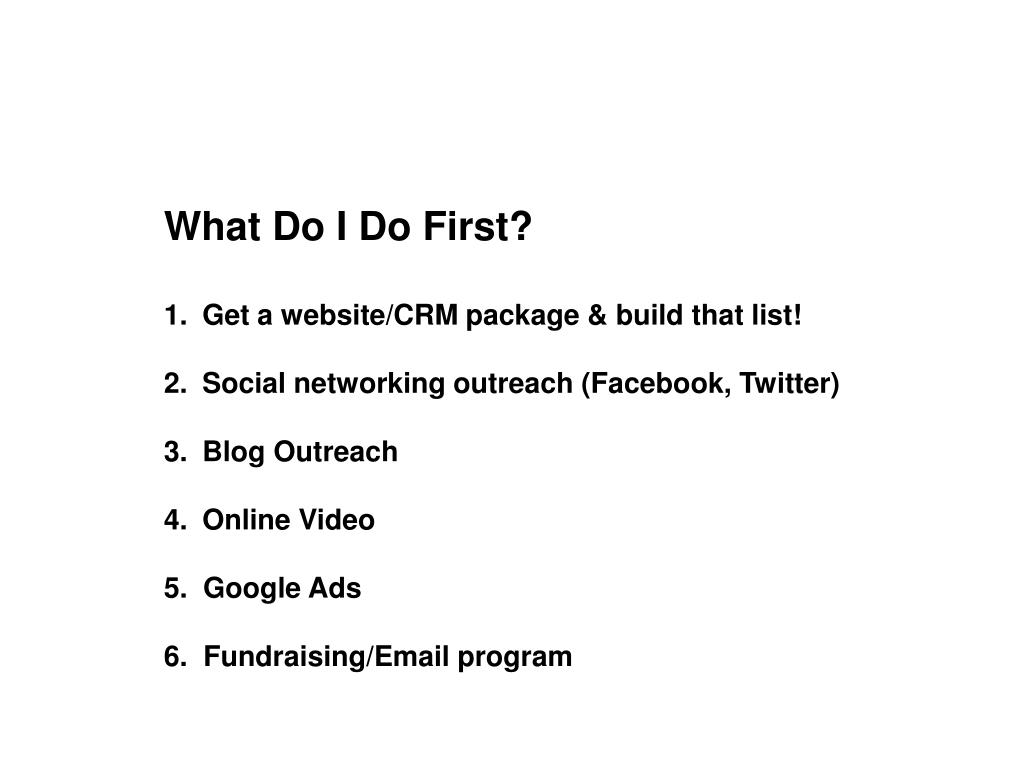 What Do I Do First?

1. Get a website/CRM package & build that list!

2. Social networking outreach (Facebook, Twitter)

3. Blog Outreach

4. Online Video

5. Google Ads

6. Fundraising/Email program